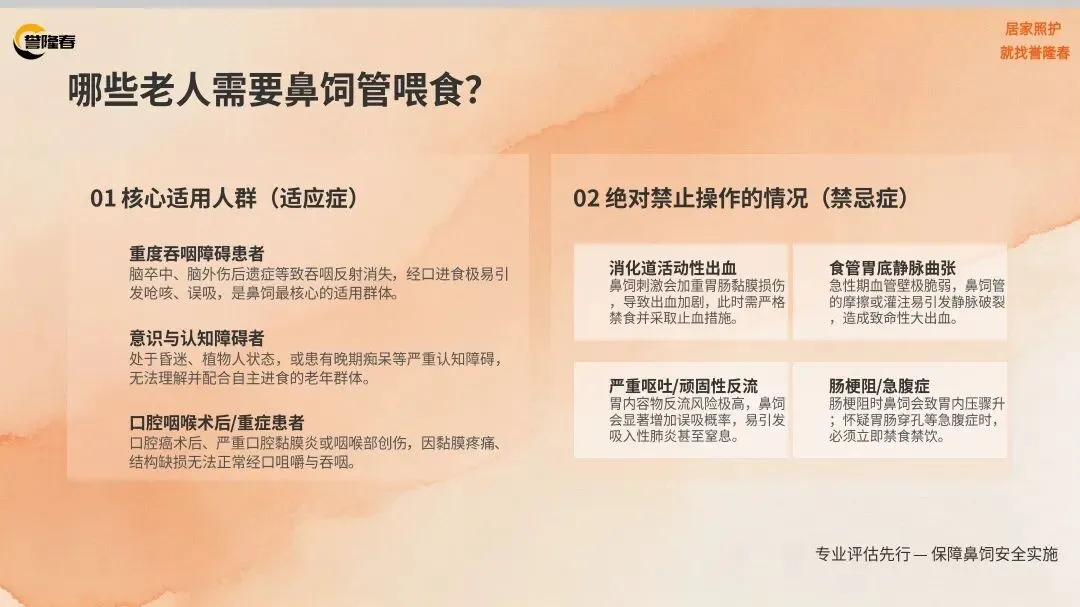 誉隆春

居家照护
就找誉隆春

哪些老人需要鼻饲管喂食?

01 核心适用人群（适应症）

重度吞咽障碍患者
脑卒中、脑外伤后遗症等致吞咽反射消失，经口进食极易引发呛咳、误吸，是鼻饲最核心的适用群体。

意识与认知障碍者
处于昏迷、植物人状态，或患有晚期痴呆等严重认知障碍，无法理解并配合自主进食的老年群体。

口腔咽喉术后/重症患者
口腔癌术后、严重口腔黏膜炎或咽喉部创伤，因黏膜疼痛、结构缺损无法正常经口咀嚼与吞咽。

02 绝对禁止操作的情况（禁忌症）

消化道活动性出血
鼻饲刺激会加重胃肠黏膜损伤，导致出血加剧，此时需严格禁食并采取止血措施。

食管胃底静脉曲张
急性期血管壁极脆弱，鼻饲管的摩擦或灌注易引发静脉破裂，造成致命性大出血。

严重呕吐/顽固性反流
胃内容物反流风险极高，鼻饲会显著增加误吸概率，易引发吸入性肺炎甚至窒息。

肠梗阻/急腹症
肠梗阻时鼻饲会致胃内压骤升；怀疑胃肠穿孔等急腹症时，必须立即禁食禁饮。

专业评估先行 — 保障鼻饲安全实施